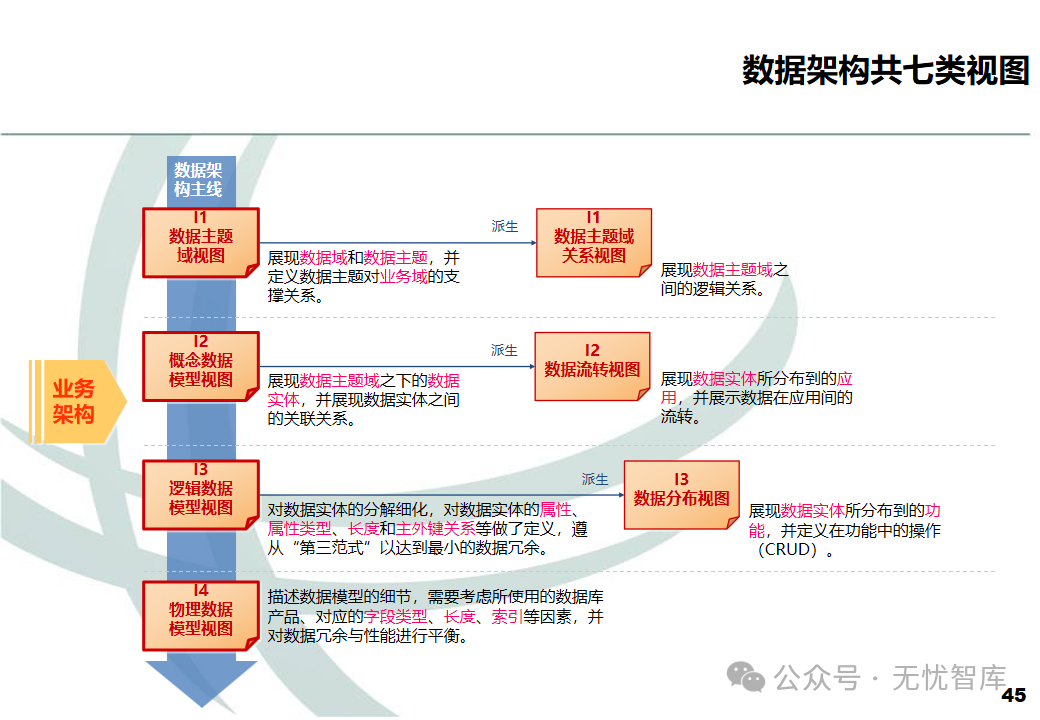 数据架构共七类视图

数据架构主线

业务架构

I1
数据主题域视图

展现数据域和数据主题，并定义数据主题对业务域的支撑关系。

派生

I1
数据主题域关系视图

展现数据主题域之间的逻辑关系。

I2
概念数据模型视图

展现数据主题域之下的数据实体，并展现数据实体之间的关联关系。

派生

I2
数据流转视图

展现数据实体所分布到的应用，并展示数据在应用间的流转。

I3
逻辑数据模型视图

对数据实体的分解细化，对数据实体的属性、属性类型、长度和主外键关系等做了定义，遵从“第三范式”以达到最小的数据冗余。

派生

I3
数据分布视图

展现数据实体所分布到的功能，并定义在功能中的操作（CRUD）。

I4
物理数据模型视图

描述数据模型的细节，需要考虑所使用的数据库产品、对应的字段类型、长度、索引等因素，并对数据冗余与性能进行平衡。

公众号 · 无忧智库

45